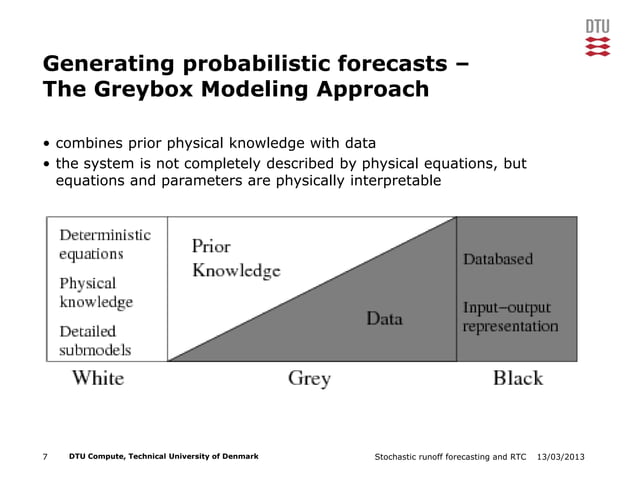 DTU

Generating probabilistic forecasts –
The Greybox Modeling Approach

• combines prior physical knowledge with data
• the system is not completely described by physical equations, but equations and parameters are physically interpretable

Deterministic equations

Physical knowledge

Detailed submodels

Prior Knowledge

Data

Databased

Input–output representation

White

Grey

Black

7 DTU Compute, Technical University of Denmark

Stochastic runoff forecasting and RTC 13/03/2013